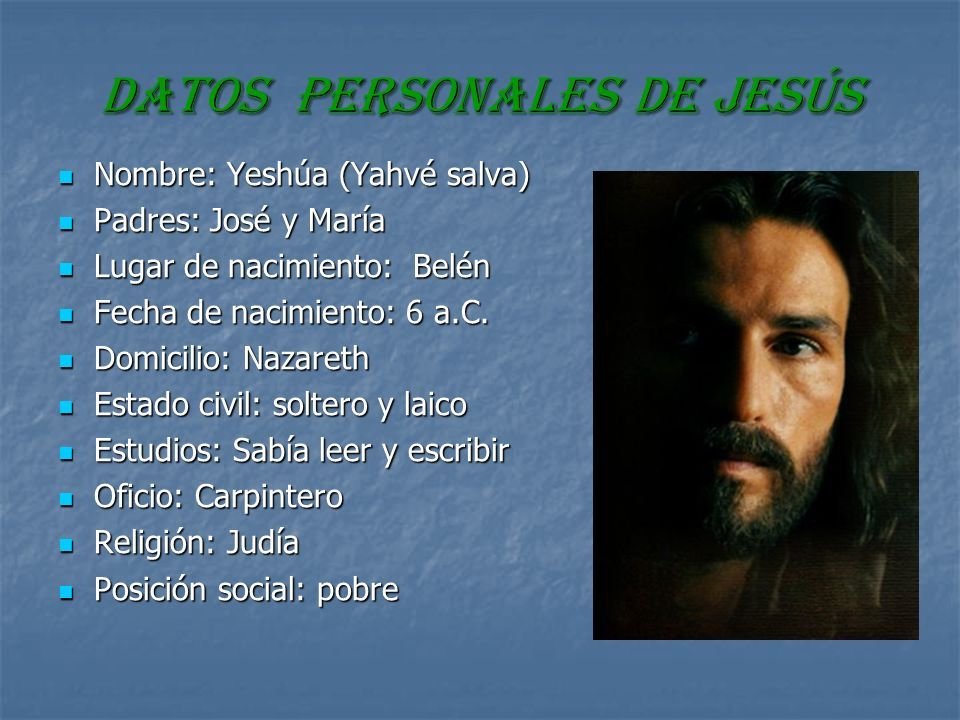 DATOS PERSONALES DE JESÚS

- Nombre: Yeshúa (Yahvé salva)
- Padres: José y María
- Lugar de nacimiento: Belén
- Fecha de nacimiento: 6 a.C.
- Domicilio: Nazareth
- Estado civil: soltero y laico
- Estudios: Sabía leer y escribir
- Oficio: Carpintero
- Religión: Judía
- Posición social: pobre